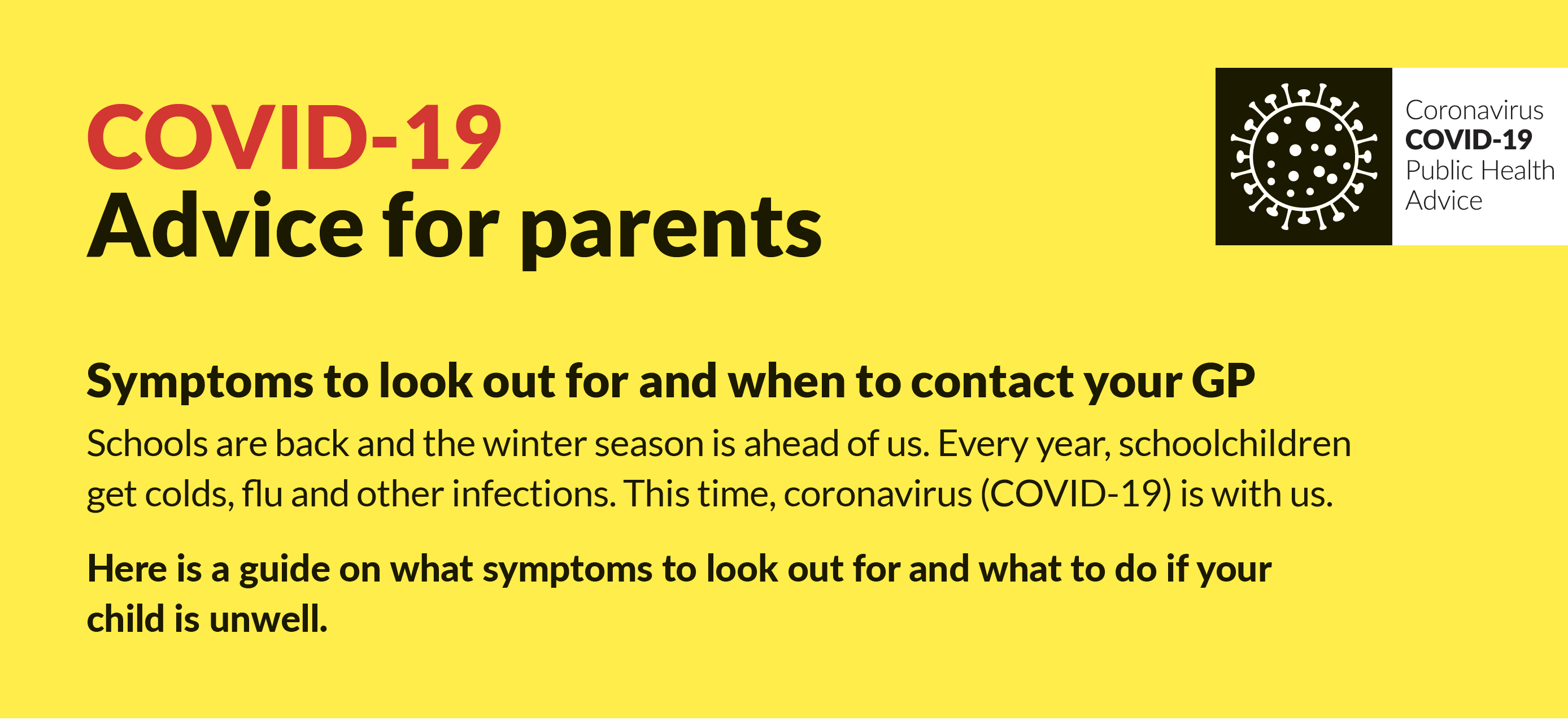 COVID-19
Advice for parents

Coronavirus
COVID-19
Public Health
Advice

Symptoms to look out for and when to contact your GP

Schools are back and the winter season is ahead of us. Every year, schoolchildren get colds, flu and other infections. This time, coronavirus (COVID-19) is with us.

Here is a guide on what symptoms to look out for and what to do if your child is unwell.